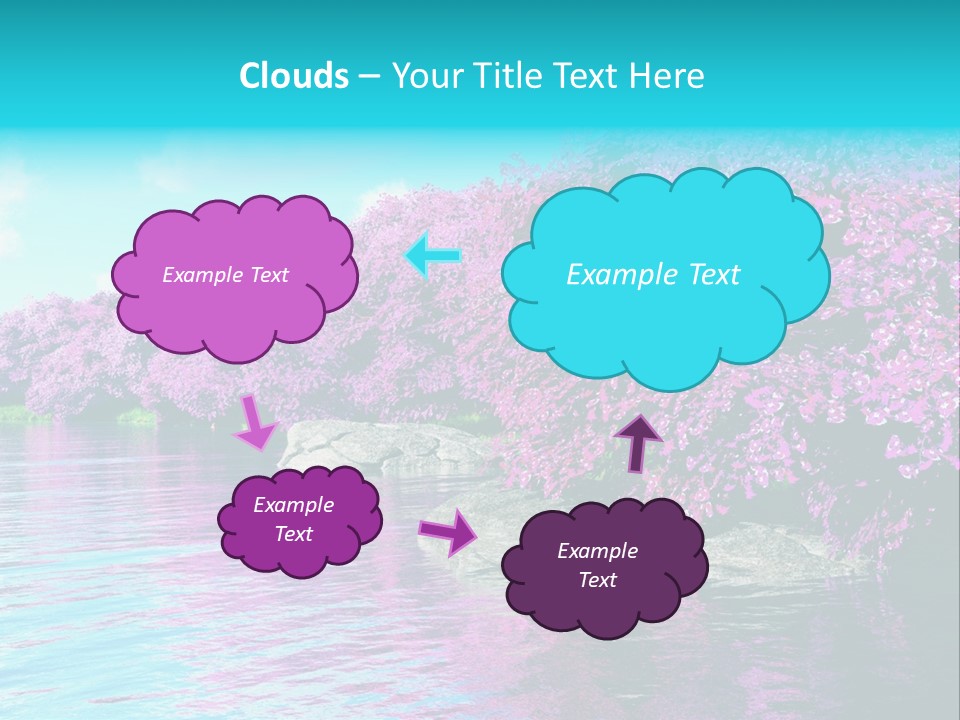 Clouds – Your Title Text Here

Example Text

Example Text

Example Text

Example Text